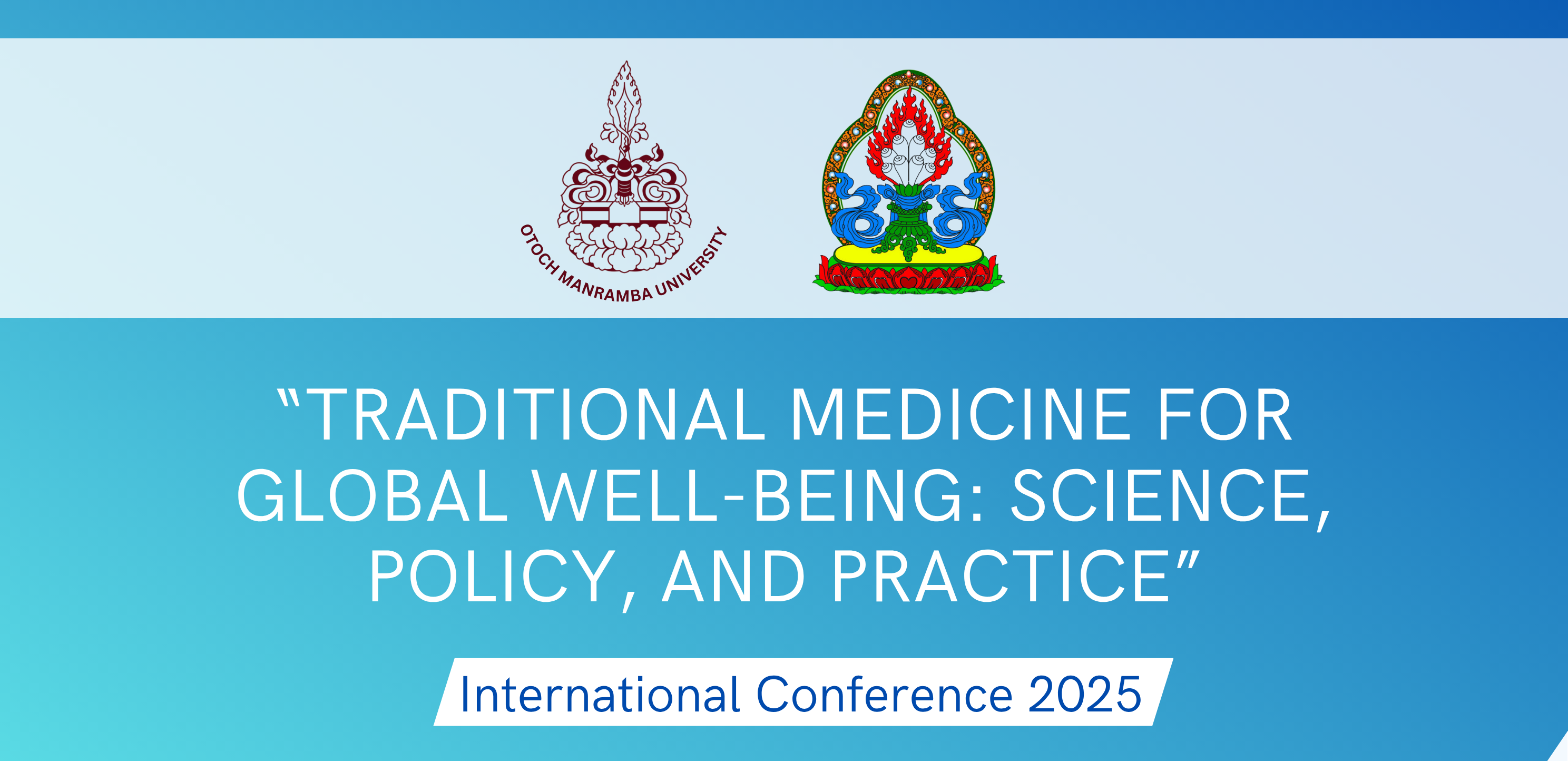 OTOCH MANRAMBA UNIVERSITY

“TRADITIONAL MEDICINE FOR GLOBAL WELL-BEING: SCIENCE, POLICY, AND PRACTICE”

International Conference 2025